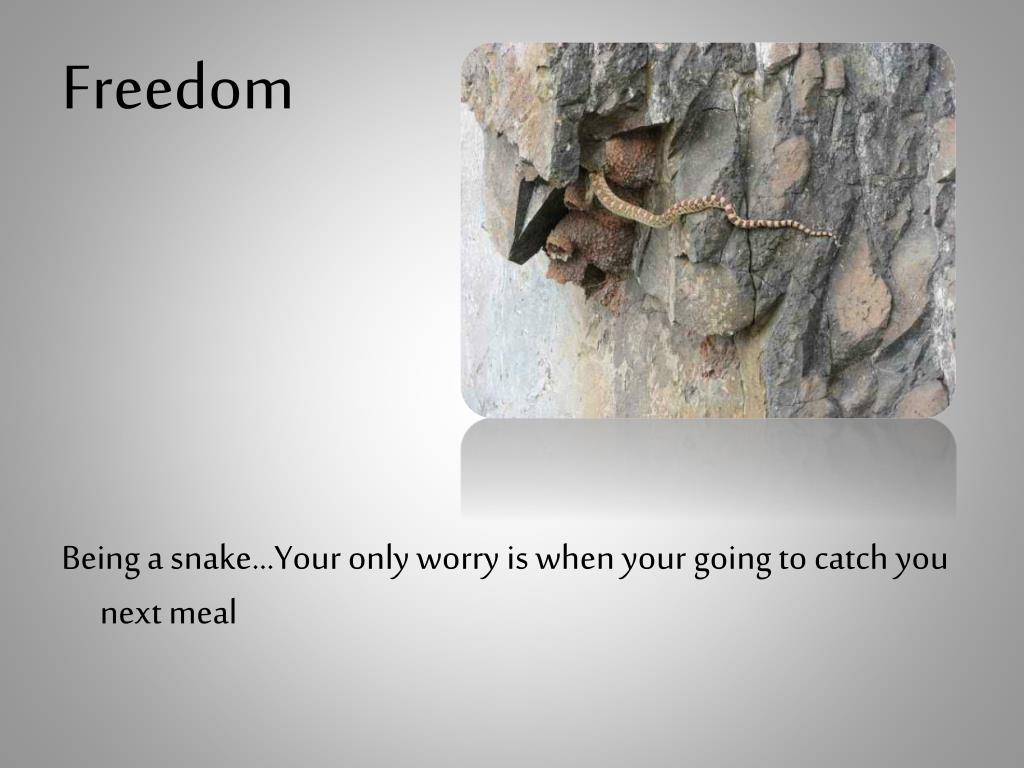 Freedom

Being a snake…Your only worry is when your going to catch you next meal